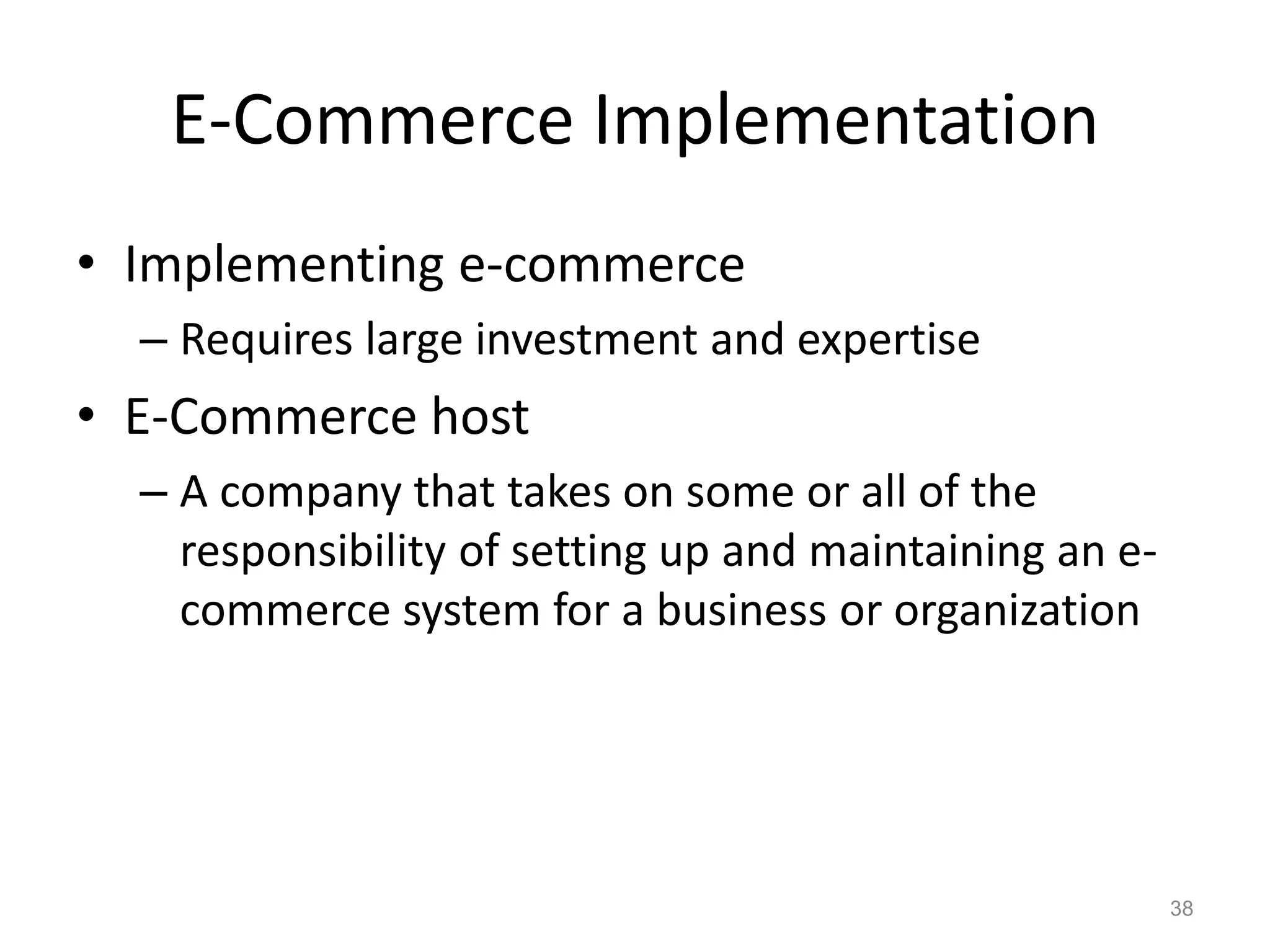 E-Commerce Implementation

• Implementing e-commerce
 – Requires large investment and expertise
• E-Commerce host
 – A company that takes on some or all of the responsibility of setting up and maintaining an e-commerce system for a business or organization

38